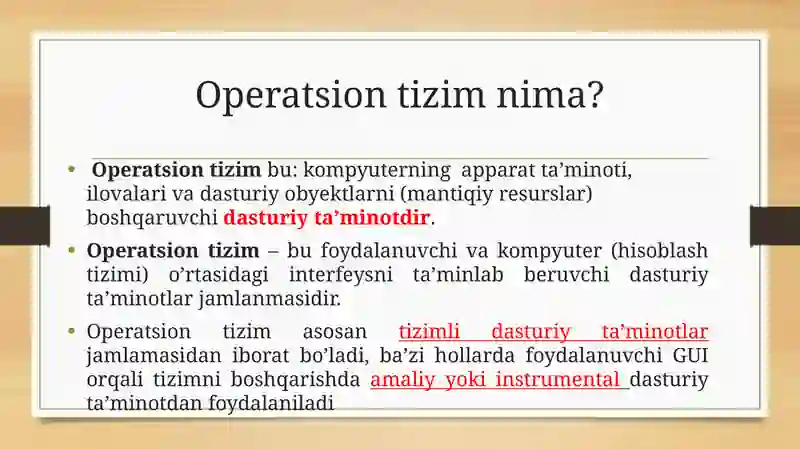 Operatsion tizim nima?

• Operatsion tizim bu: kompyuterning apparat ta’minoti, ilovalari va dasturiy obyektlarni (mantiqiy resurslar) boshqaruvchi dasturiy ta’minotdir.

• Operatsion tizim – bu foydalanuvchi va kompyuter (hisoblash tizimi) o’rtasidagi interfeysni ta’minlab beruvchi dasturiy ta’minotlar jamlanmasidir.

• Operatsion tizim asosan tizimli dasturiy ta’minotlar jamlamasidan iborat bo’ladi, ba’zi hollarda foydalanuvchi GUI orqali tizimni boshqarishda amaliy yoki instrumental dasturiy ta’minotdan foydalaniladi